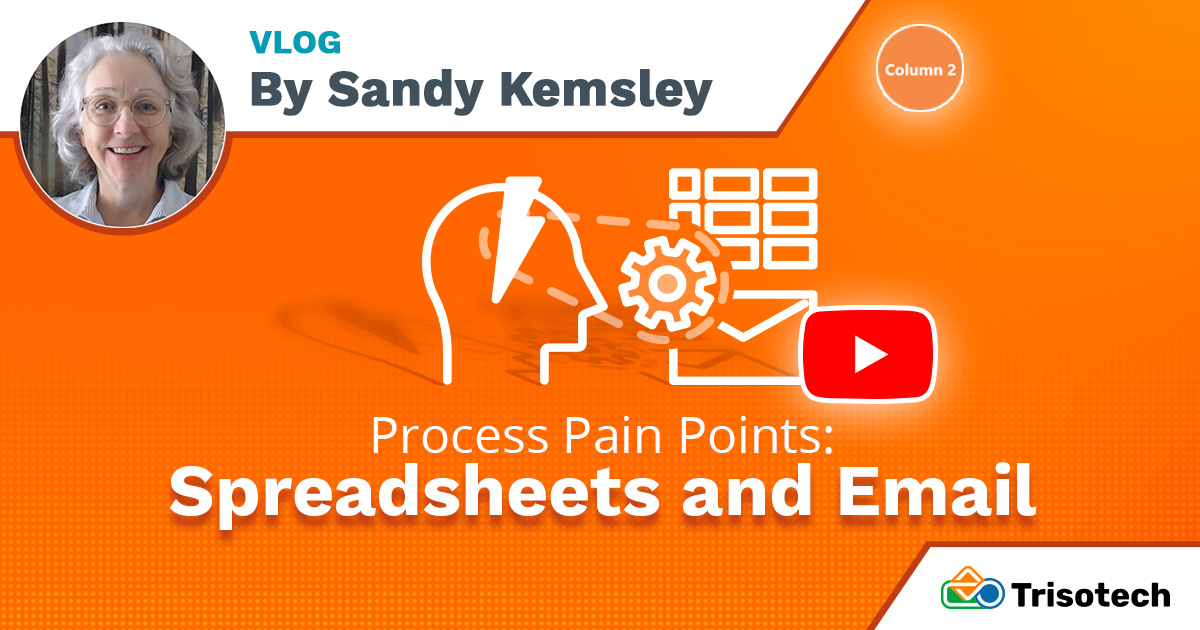 VLOG
By Sandy Kemsley

Column 2

Process Pain Points:
Spreadsheets and Email

Trisotech